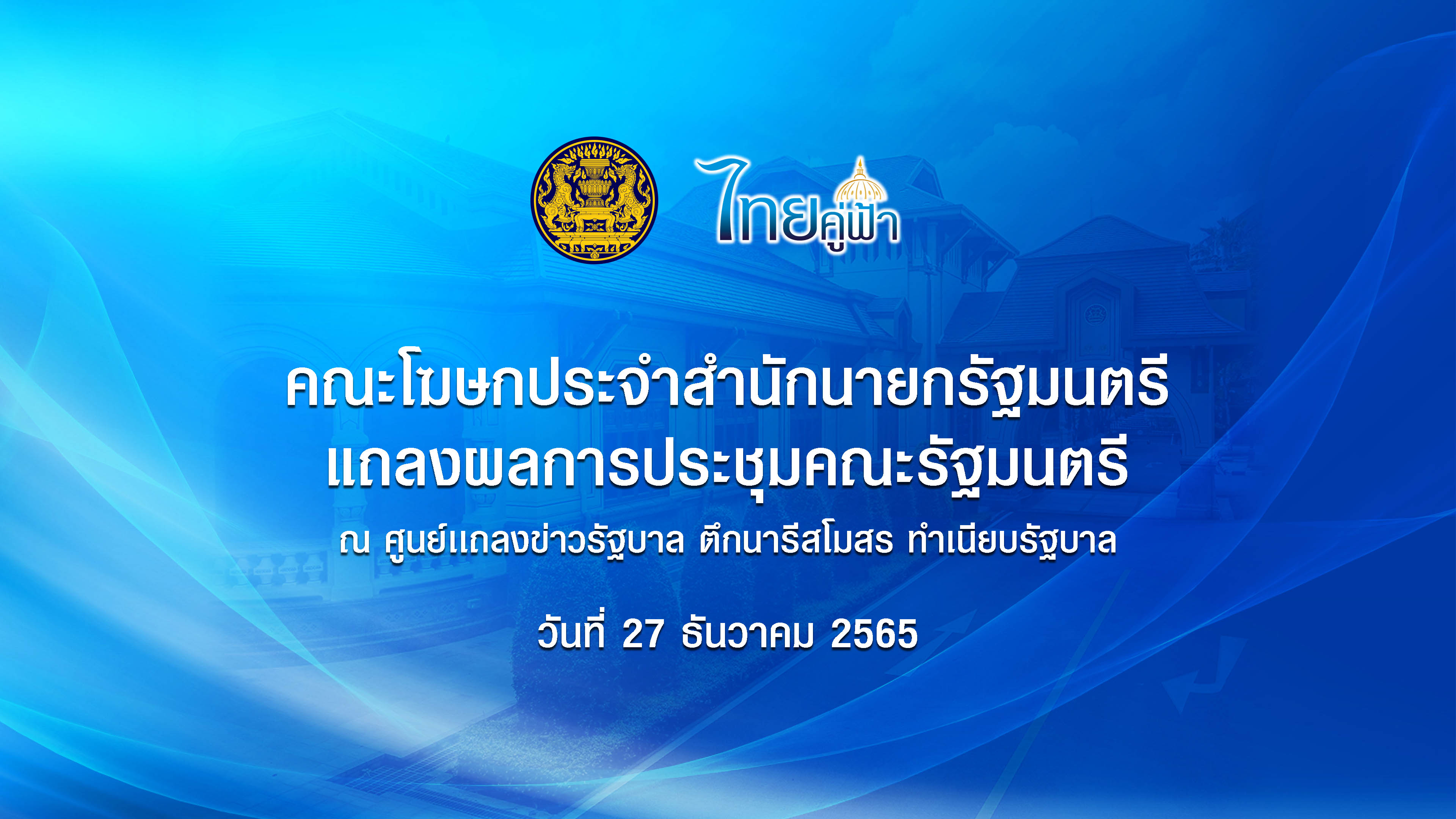 ไทยคู่ฟ้า

คณะโฆษกประจำสำนักนายกรัฐมนตรี
แถลงผลการประชุมคณะรัฐมนตรี
ณ ศูนย์แถลงข่าวรัฐบาล ตึกนารีสโมสร ทำเนียบรัฐบาล

วันที่ 27 ธันวาคม 2565